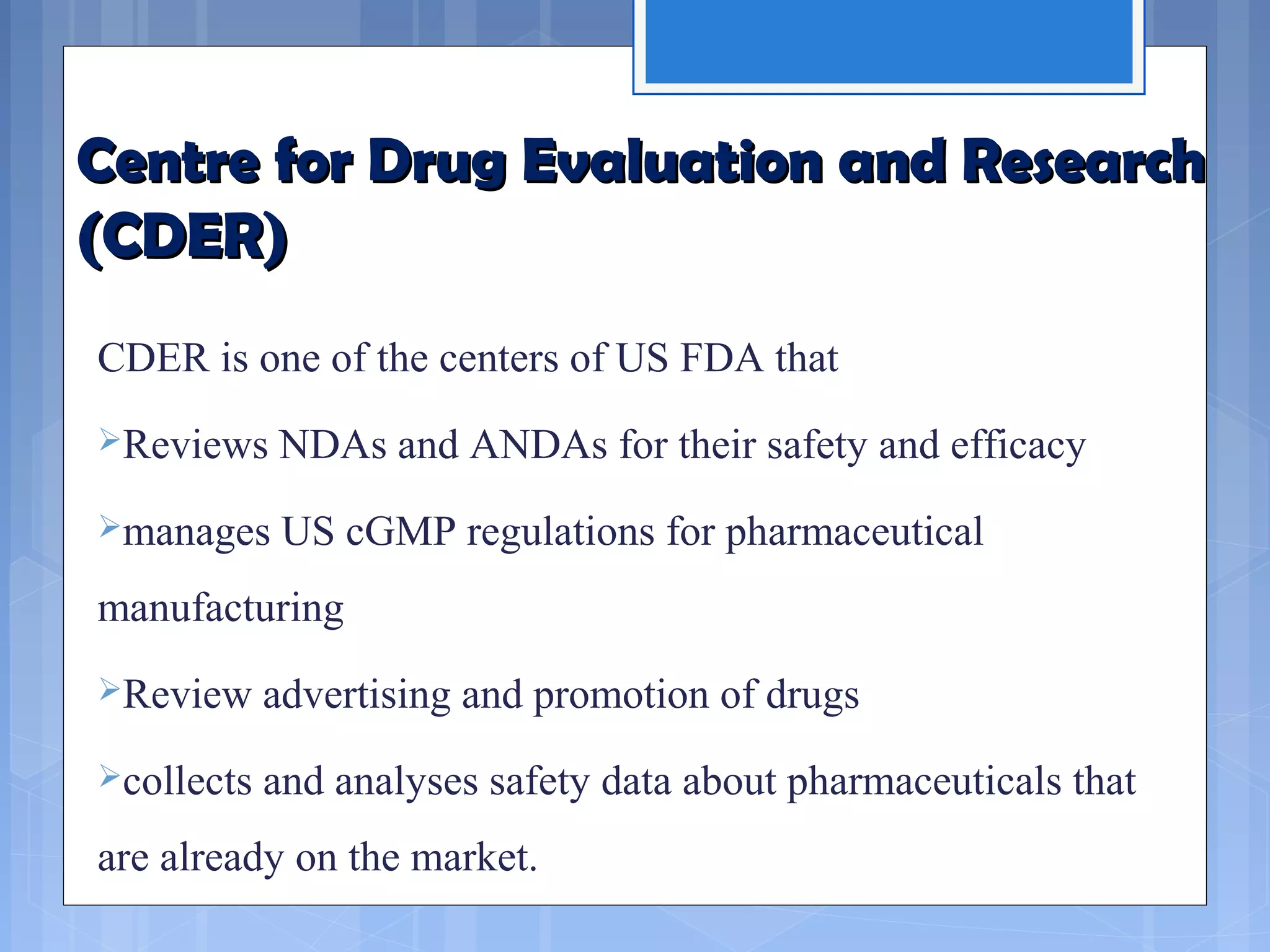 Centre for Drug Evaluation and Research (CDER)

CDER is one of the centers of US FDA that

➢Reviews NDAs and ANDAs for their safety and efficacy

➢manages US cGMP regulations for pharmaceutical manufacturing

➢Review advertising and promotion of drugs

➢collects and analyses safety data about pharmaceuticals that are already on the market.